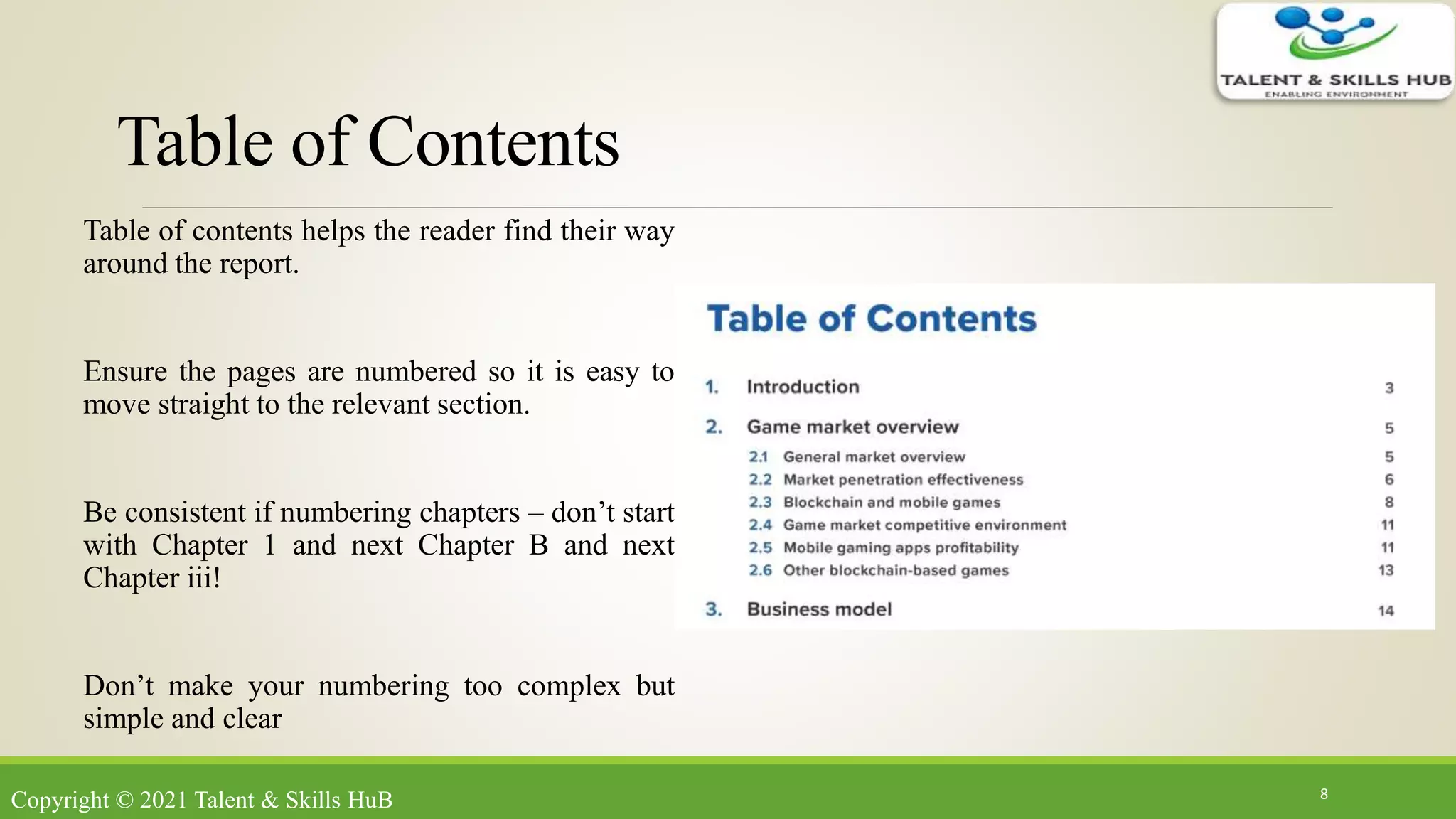 TALENT & SKILLS HUB
ENABLING ENVIRONMENT

Table of Contents

Table of contents helps the reader find their way around the report.

Ensure the pages are numbered so it is easy to move straight to the relevant section.

Be consistent if numbering chapters – don't start with Chapter 1 and next Chapter B and next Chapter iii!

Don't make your numbering too complex but simple and clear

Table of Contents

1. Introduction 3
2. Game market overview 5
2.1 General market overview 5
2.2 Market penetration effectiveness 6
2.3 Blockchain and mobile games 8
2.4 Game market competitive environment 11
2.5 Mobile gaming apps profitability 11
2.6 Other blockchain-based games 13
3. Business model 14

Copyright © 2021 Talent & Skills HuB

8